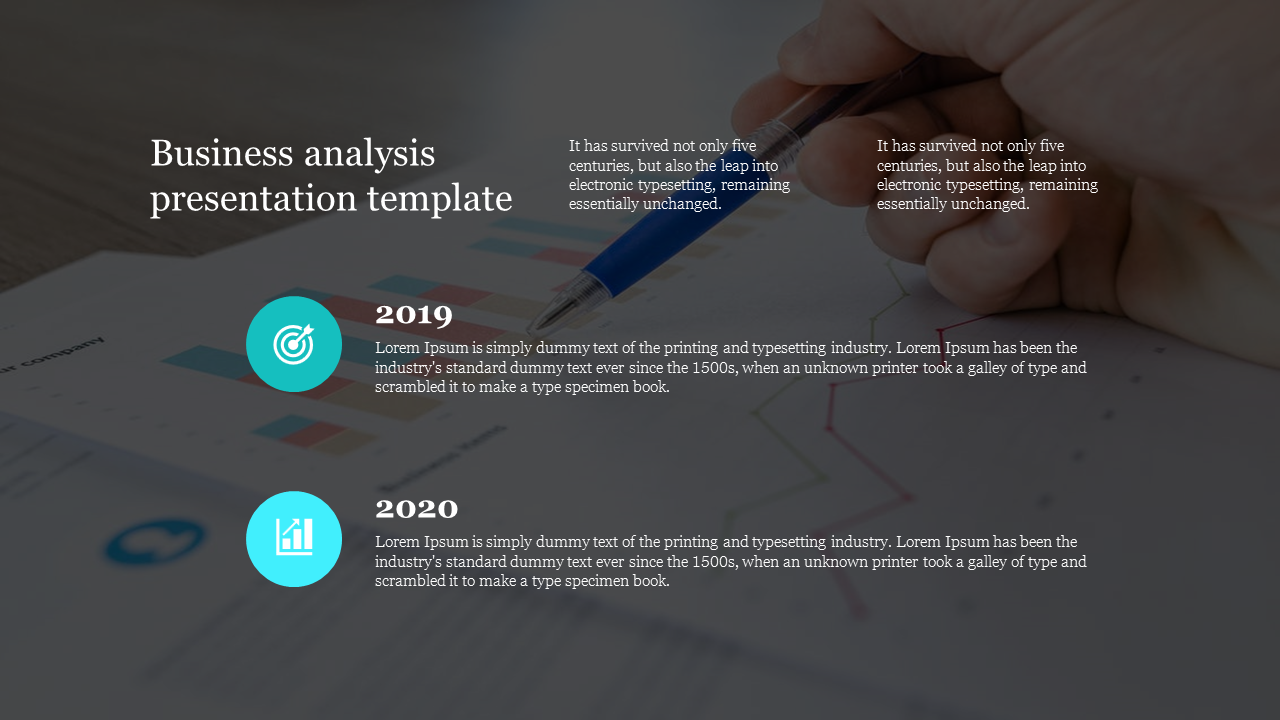 Business analysis presentation template

It has survived not only five centuries, but also the leap into electronic typesetting, remaining essentially unchanged.

It has survived not only five centuries, but also the leap into electronic typesetting, remaining essentially unchanged.

2019

Lorem Ipsum is simply dummy text of the printing and typesetting industry. Lorem Ipsum has been the industry's standard dummy text ever since the 1500s, when an unknown printer took a galley of type and scrambled it to make a type specimen book.

2020

Lorem Ipsum is simply dummy text of the printing and typesetting industry. Lorem Ipsum has been the industry's standard dummy text ever since the 1500s, when an unknown printer took a galley of type and scrambled it to make a type specimen book.